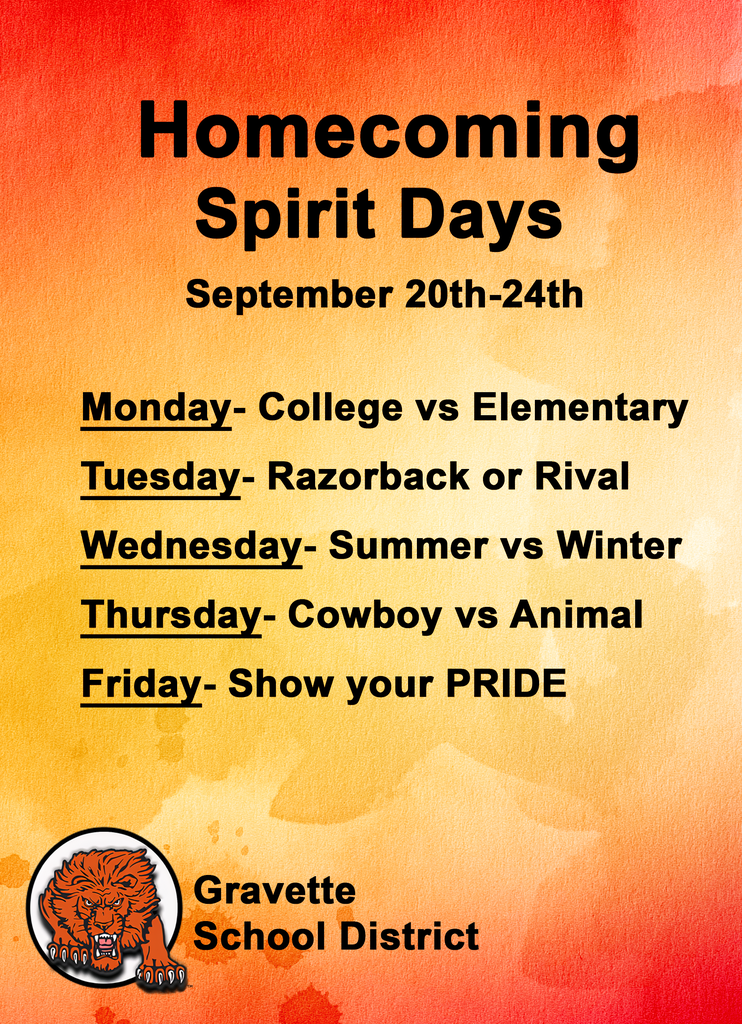 Homecoming Spirit Days

September 20th-24th

Monday- College vs Elementary

Tuesday- Razorback or Rival

Wednesday- Summer vs Winter

Thursday- Cowboy vs Animal

Friday- Show your PRIDE

Gravette School District